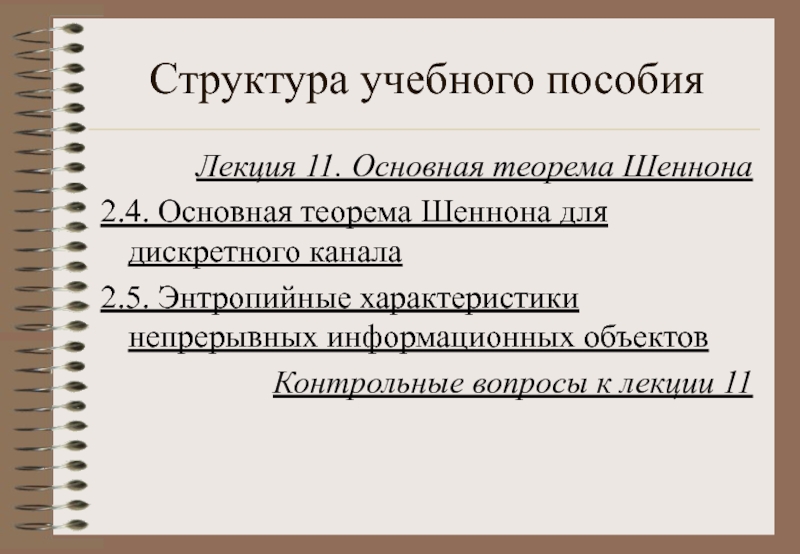 Структура учебного пособия

Лекция 11. Основная теорема Шеннона

2.4. Основная теорема Шеннона для дискретного канала

2.5. Энтропийные характеристики непрерывных информационных объектов

Контрольные вопросы к лекции 11